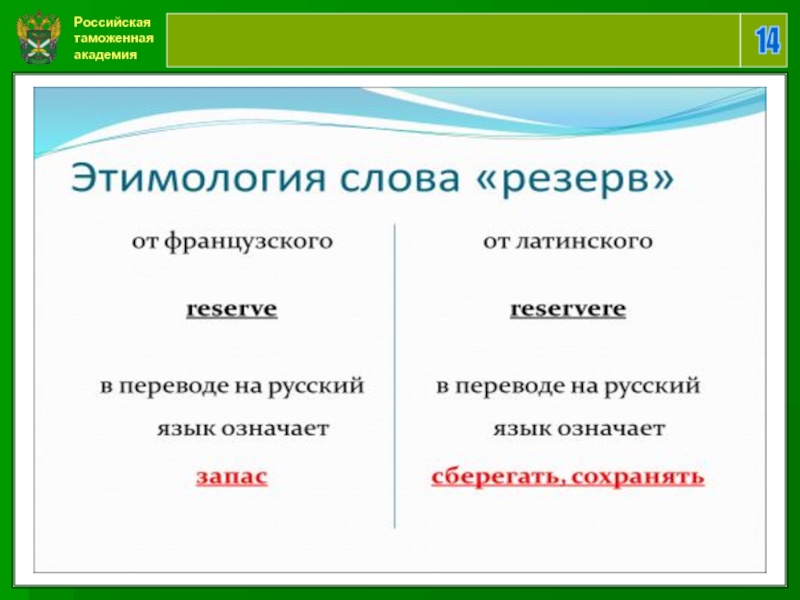 Российская таможенная академия

14

Этимология слова «резерв»

от французского

reserve

в переводе на русский язык означает

запас

от латинского

reservere

в переводе на русский язык означает

сберегать, сохранять